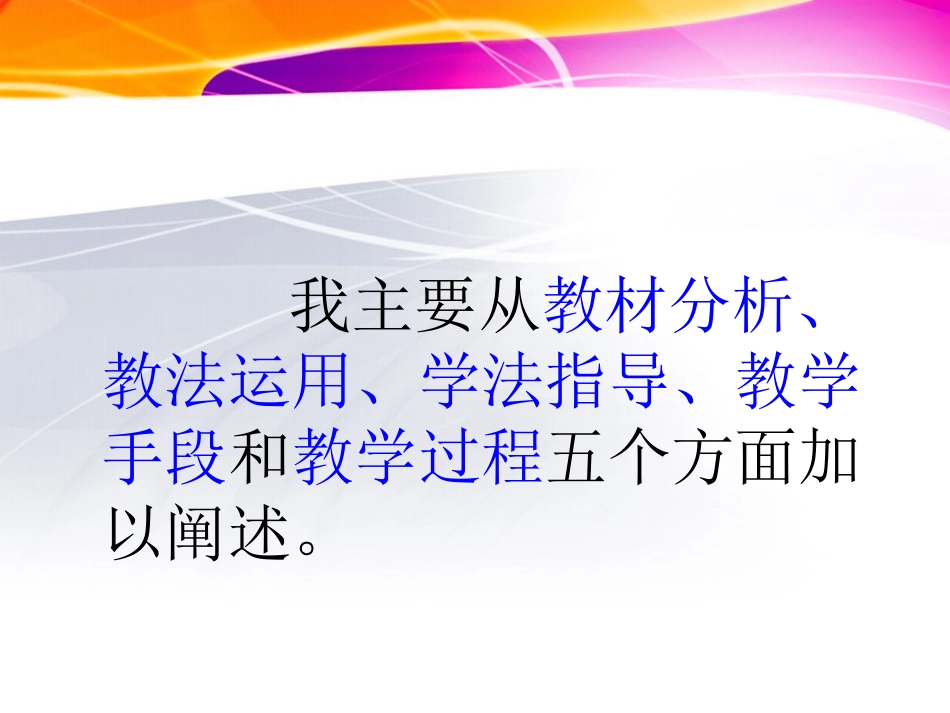 我主要从教材分析、教法运用、学法指导、教学手段和教学过程五个方面加以阐述。